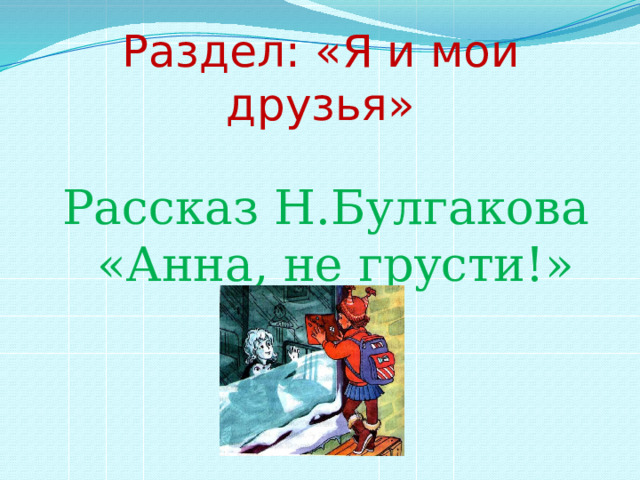 Раздел: «Я и мои друзья»

Рассказ Н.Булгакова «Анна, не грусти!»